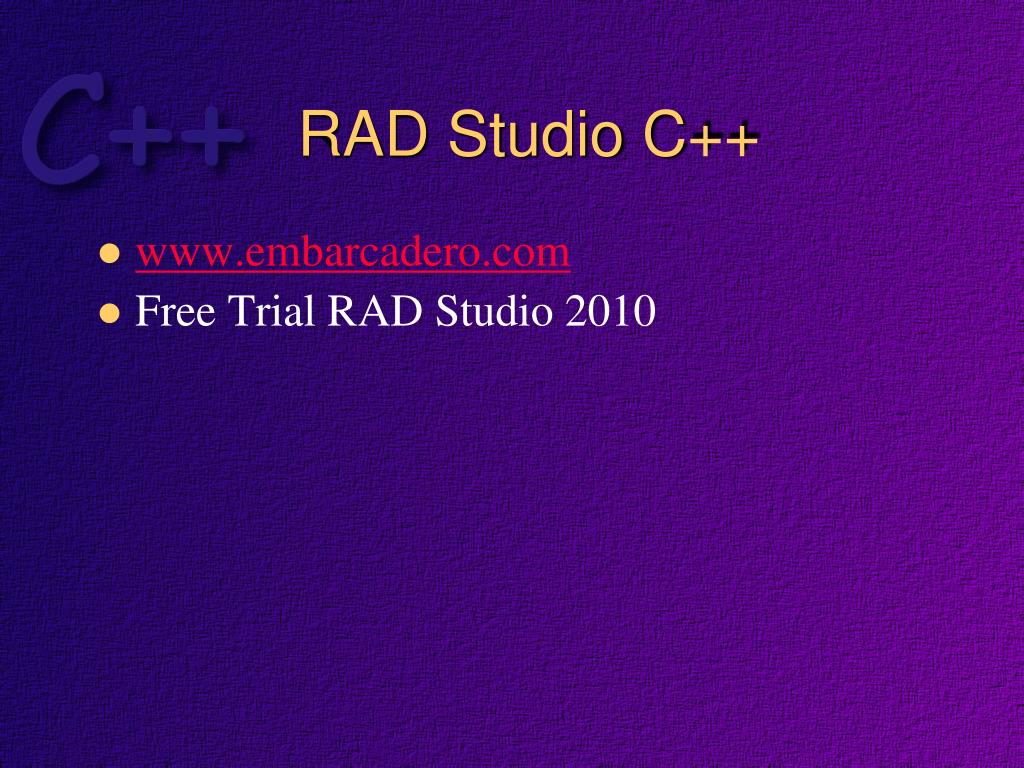 C++

RAD Studio C++

- www.embarcadero.com
- Free Trial RAD Studio 2010